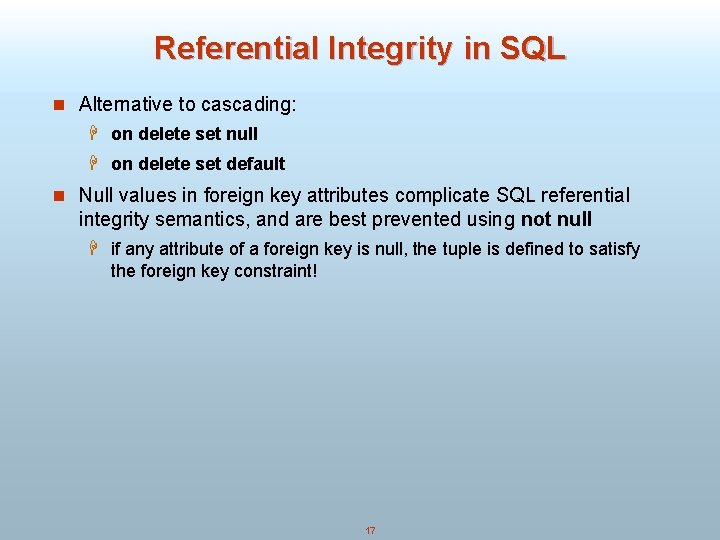 Referential Integrity in SQL

Alternative to cascading:

on delete set null

on delete set default

Null values in foreign key attributes complicate SQL referential integrity semantics, and are best prevented using not null

if any attribute of a foreign key is null, the tuple is defined to satisfy the foreign key constraint!

17